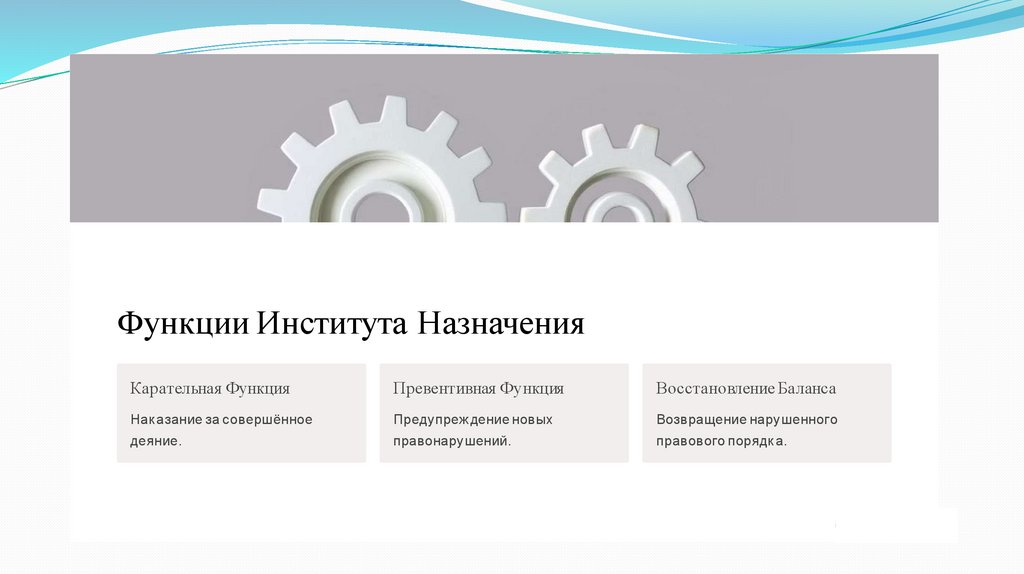 Функции Института Назначения

Карательная Функция

Наказание за совершённое деяние.

Превентивная Функция

Предупреждение новых правонарушений.

Восстановление Баланса

Возвращение нарушенного правового порядка.